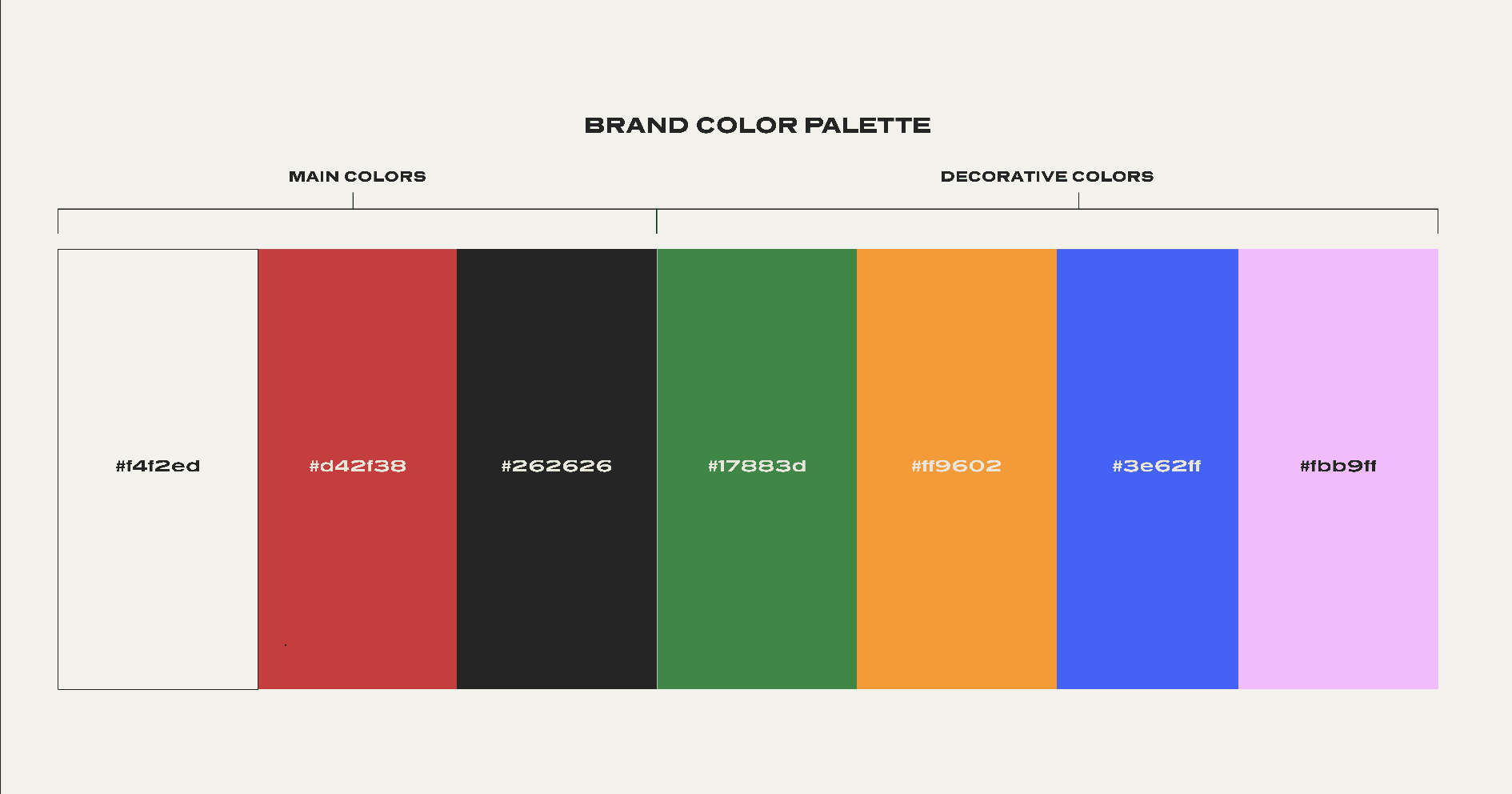 BRAND COLOR PALETTE

MAIN COLORS

DECORATIVE COLORS

#f4f2ed

#d42f38

#262626

#17883d

#ff9602

#3e62ff

#fbb9ff